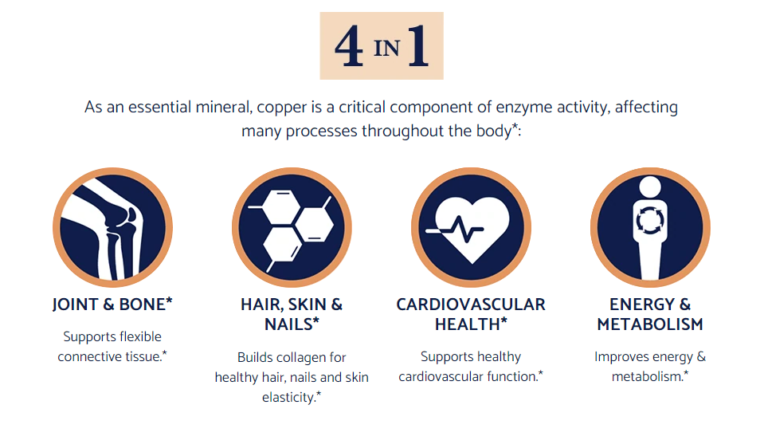 4 IN 1

As an essential mineral, copper is a critical component of enzyme activity, affecting many processes throughout the body*:

JOINT & BONE*

Supports flexible connective tissue.*

HAIR, SKIN & NAILS*

Builds collagen for healthy hair, nails and skin elasticity.*

CARDIOVASCULAR HEALTH*

Supports healthy cardiovascular function.*

ENERGY & METABOLISM

Improves energy & metabolism.*